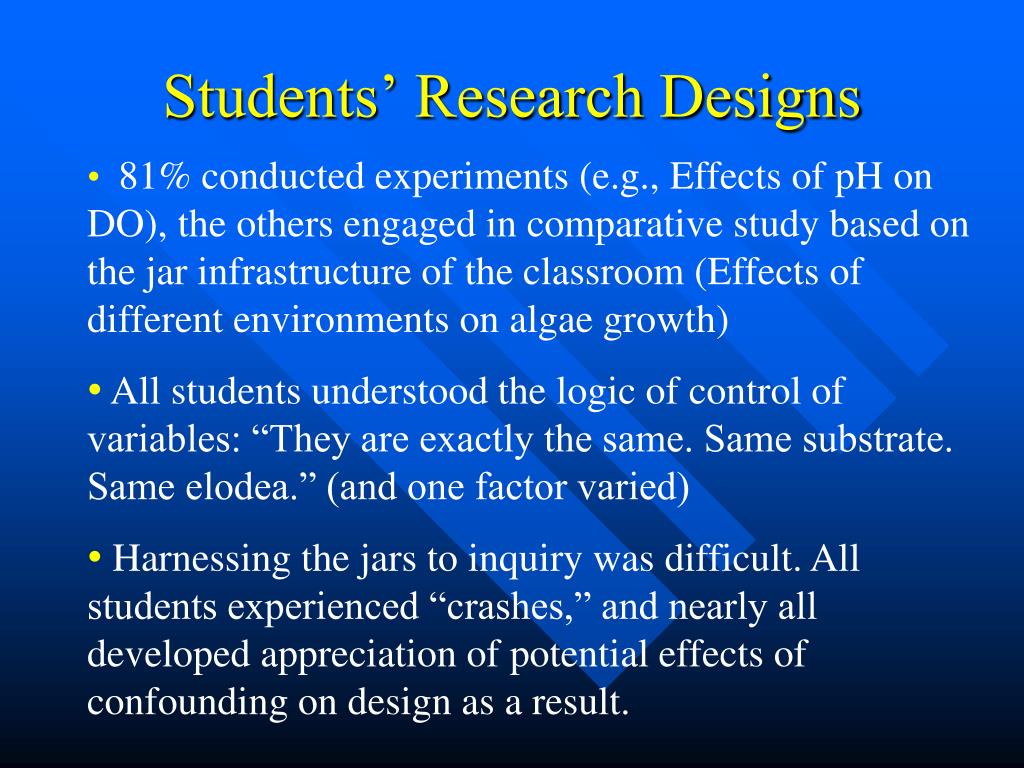 Students’ Research Designs

• 81% conducted experiments (e.g., Effects of pH on DO), the others engaged in comparative study based on the jar infrastructure of the classroom (Effects of different environments on algae growth)

• All students understood the logic of control of variables: “They are exactly the same. Same substrate. Same elodea.” (and one factor varied)

• Harnessing the jars to inquiry was difficult. All students experienced “crashes,” and nearly all developed appreciation of potential effects of confounding on design as a result.